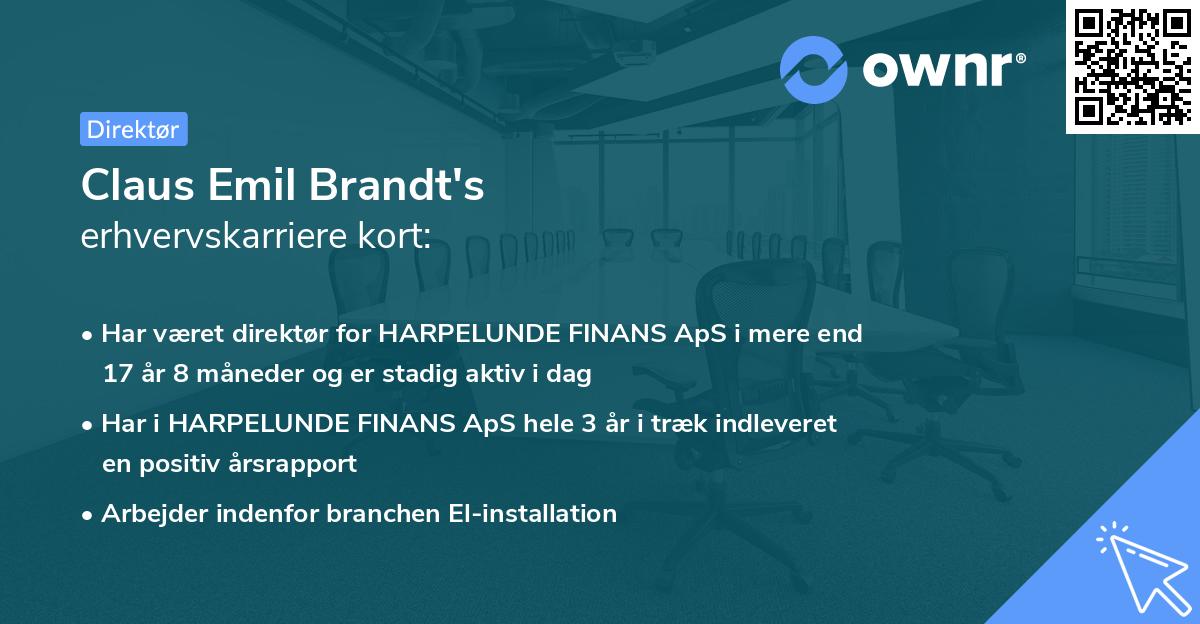 ownr®

Direktør

Claus Emil Brandt's
erhvervskarriere kort:

• Har været direktør for HARPELUNDE FINANS ApS i mere end 17 år 8 måneder og er stadig aktiv i dag
• Har i HARPELUNDE FINANS ApS hele 3 år i træk indleveret en positiv årsrapport
• Arbejder indenfor branchen El-installation